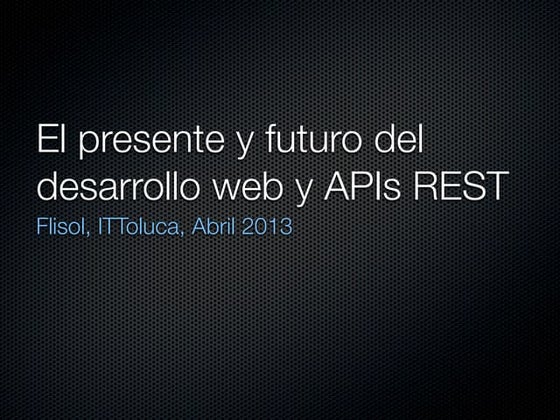 El presente y futuro del desarrollo web y APIs REST

Flisol, ITToluca, Abril 2013